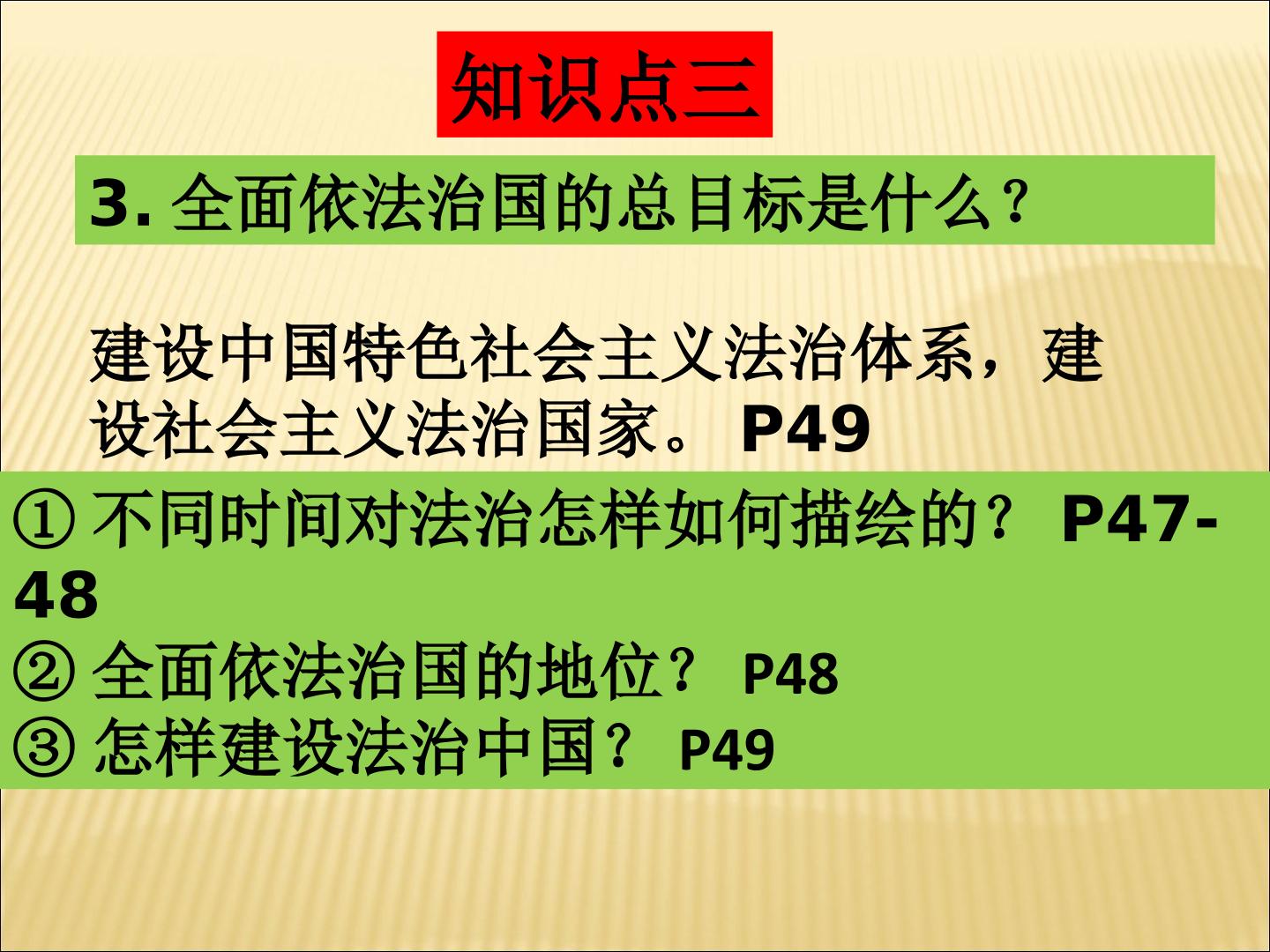 知识点三

3.全面依法治国的总目标是什么?

建设中国特色社会主义法治体系，建设社会主义法治国家。P49

①不同时间对法治怎样如何描绘的？P47-48
②全面依法治国的地位？P48
③怎样建设法治中国？P49